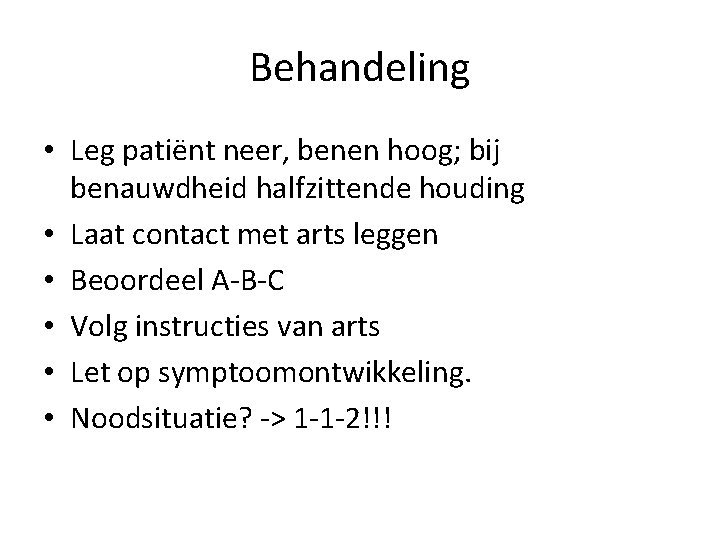 Behandeling

• Leg patiënt neer, benen hoog; bij benauwdheid halfzittende houding
• Laat contact met arts leggen
• Beoordeel A-B-C
• Volg instructies van arts
• Let op symptoomontwikkeling.
• Noodsituatie? -> 1-1-2!!!